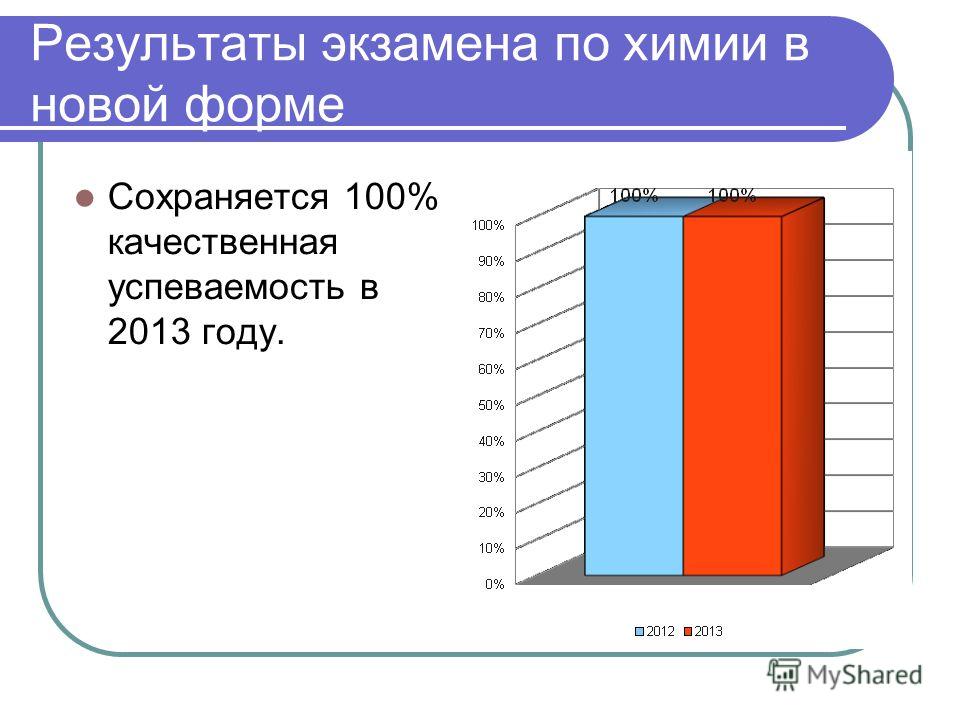 Результаты экзамена по химии в новой форме

Сохраняется 100% качественная успеваемость в 2013 году.

100% 100%

100%
90%
80%
70%
60%
50%
40%
30%
20%
10%
0%

2012 2013

MyShared